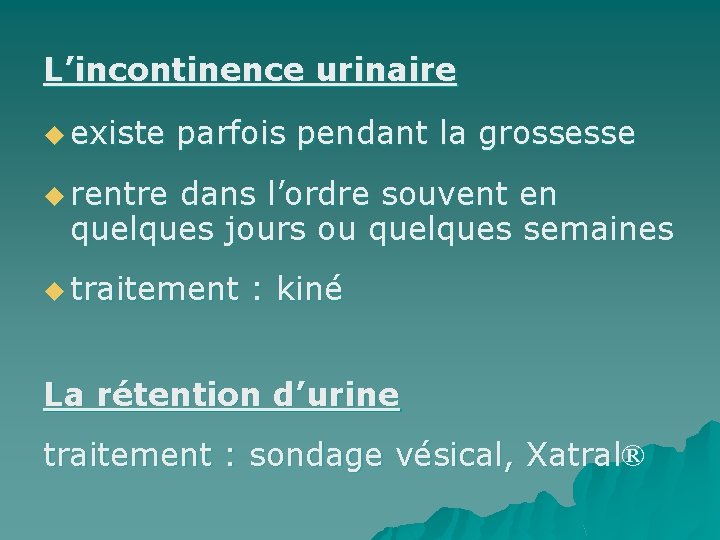 L’incontinence urinaire

◆ existe parfois pendant la grossesse

◆ rentre dans l’ordre souvent en quelques jours ou quelques semaines

◆ traitement : kiné

La rétention d’urine

traitement : sondage vésical, Xatral®